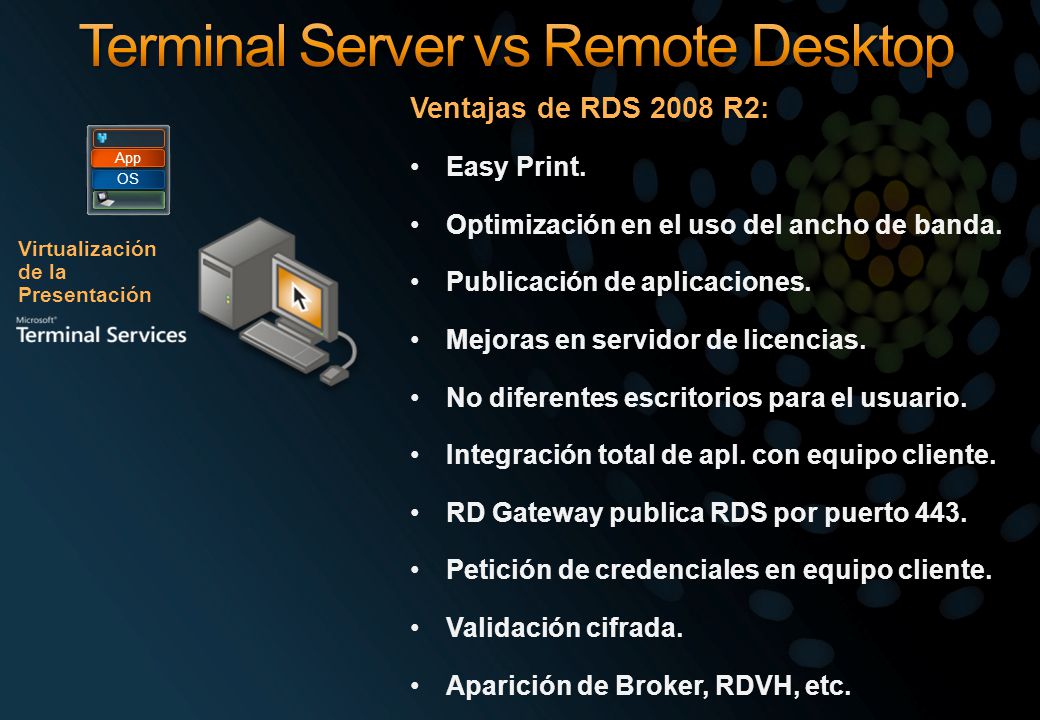 Terminal Server vs Remote Desktop

App
OS

Virtualización de la Presentación

Microsoft® Terminal Services

Ventajas de RDS 2008 R2:

• Easy Print.
• Optimización en el uso del ancho de banda.
• Publicación de aplicaciones.
• Mejoras en servidor de licencias.
• No diferentes escritorios para el usuario.
• Integración total de apl. con equipo cliente.
• RD Gateway publica RDS por puerto 443.
• Petición de credenciales en equipo cliente.
• Validación cifrada.
• Aparición de Broker, RDVH, etc.